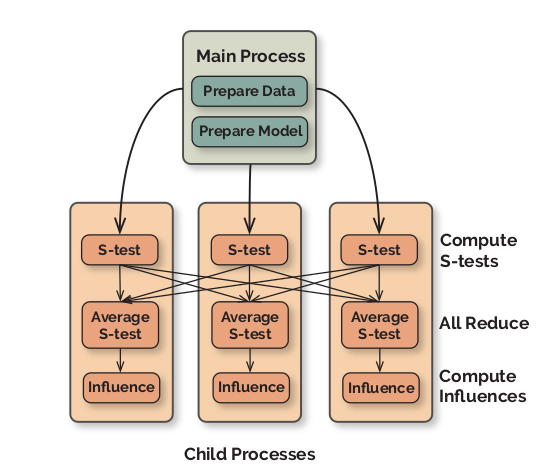 Main Process

Prepare Data

Prepare Model

S-test

S-test

S-test

Compute S-tests

Average S-test

Average S-test

Average S-test

All Reduce

Influence

Influence

Influence

Compute Influences

Child Processes